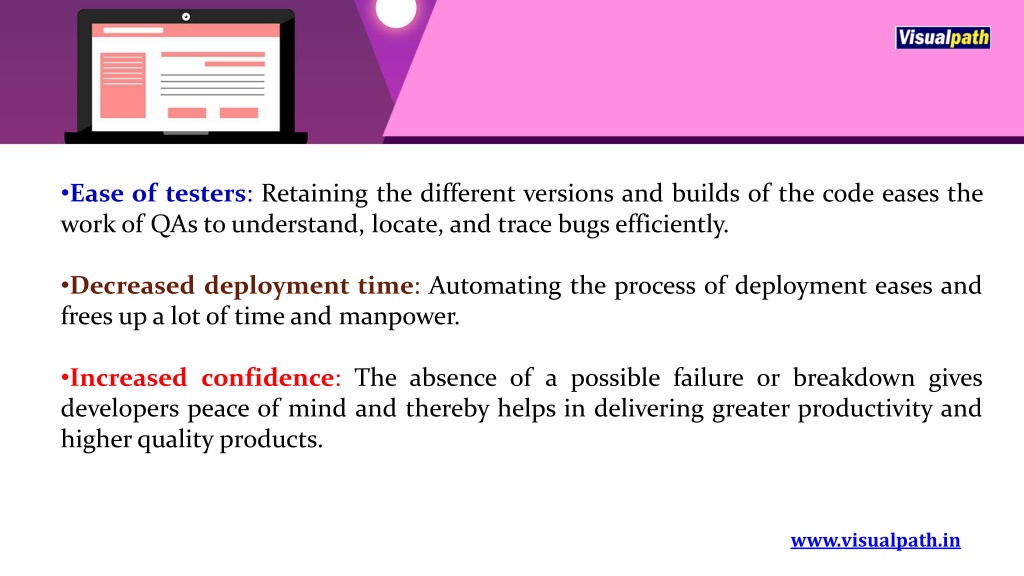 Visualpath

•Ease of testers: Retaining the different versions and builds of the code eases the work of QAs to understand, locate, and trace bugs efficiently.

•Decreased deployment time: Automating the process of deployment eases and frees up a lot of time and manpower.

•Increased confidence: The absence of a possible failure or breakdown gives developers peace of mind and thereby helps in delivering greater productivity and higher quality products.

www.visualpath.in